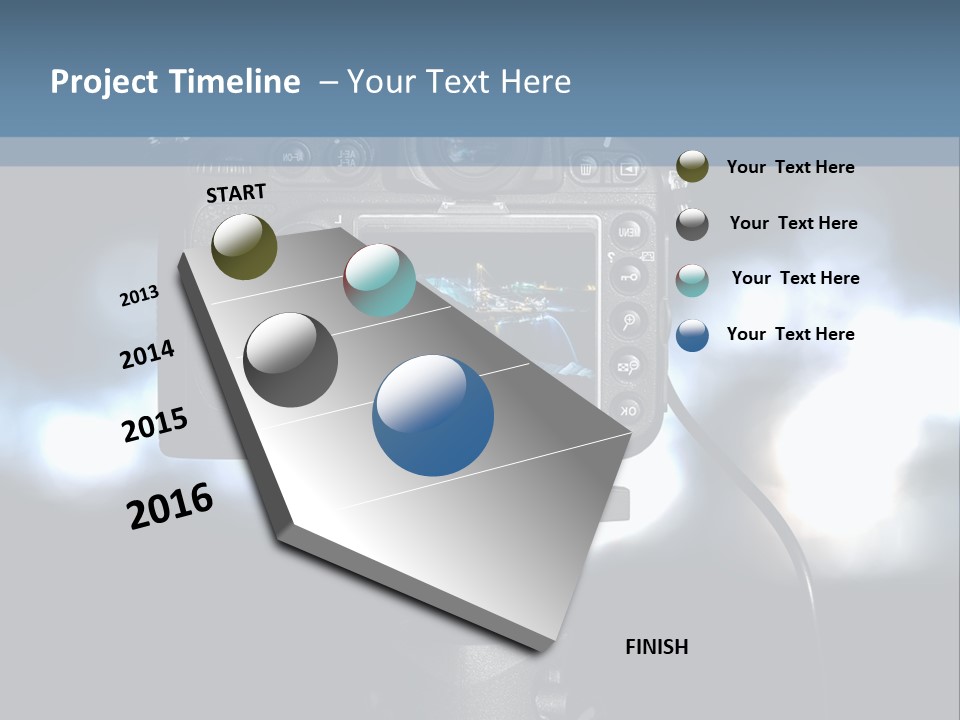 Project Timeline – Your Text Here

START

2013

2014

2015

2016

FINISH

Your Text Here

Your Text Here

Your Text Here

Your Text Here